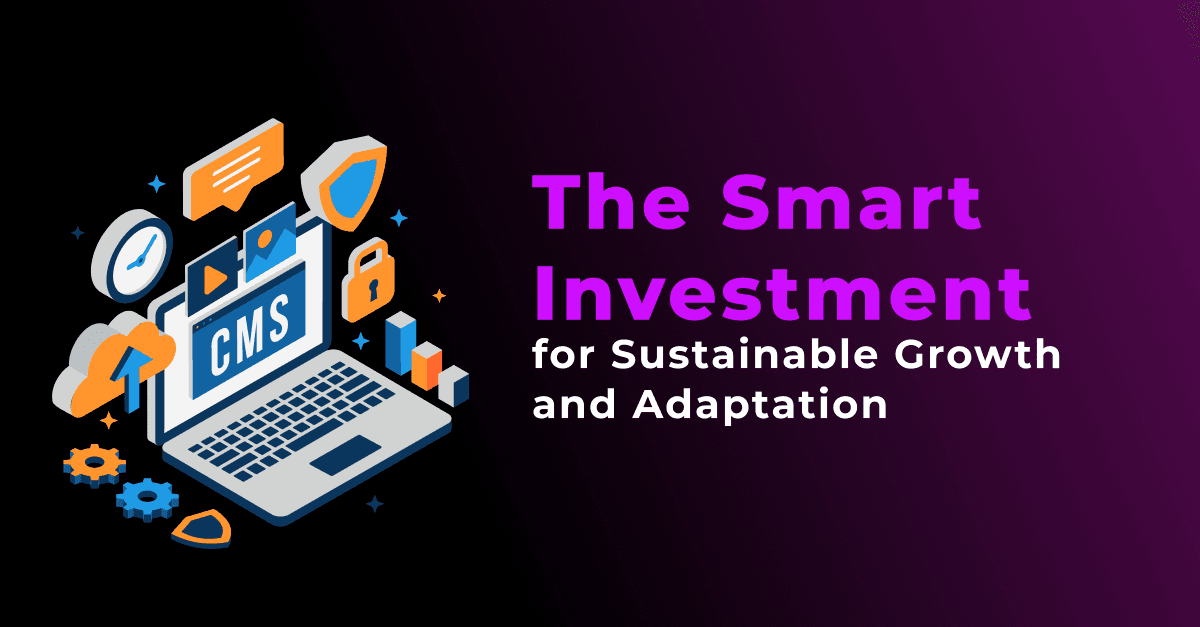 CMS

The Smart Investment

for Sustainable Growth and Adaptation